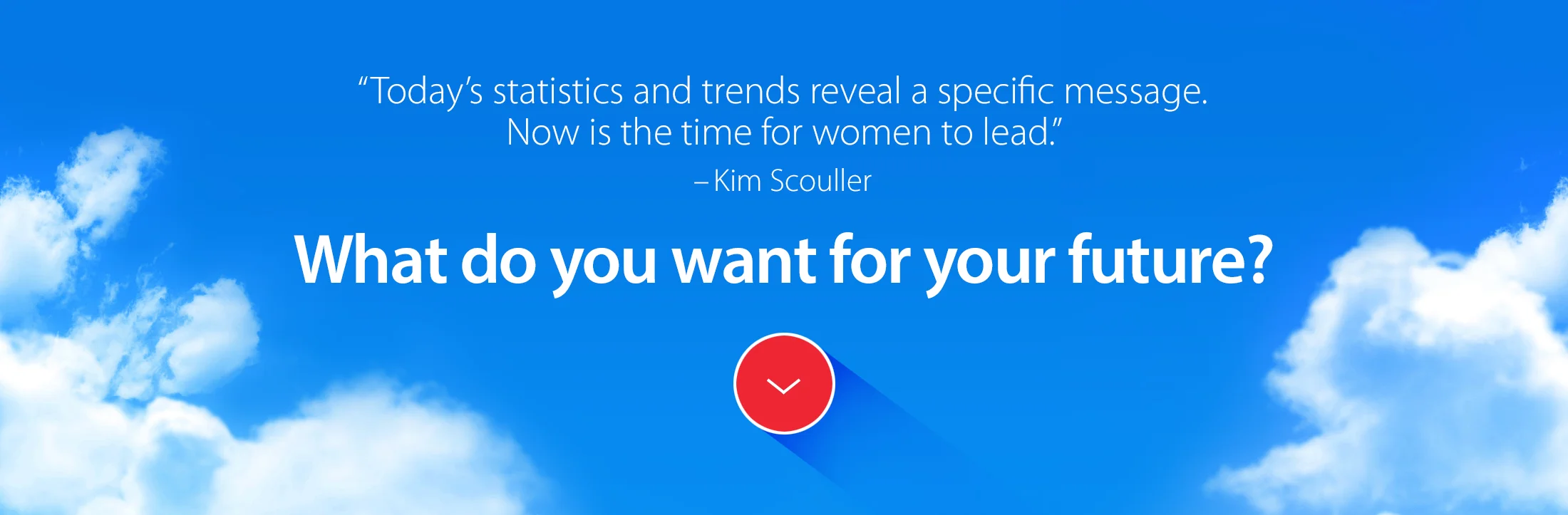 “Today’s statistics and trends reveal a specific message. Now is the time for women to lead.”

– Kim Scouller

What do you want for your future?